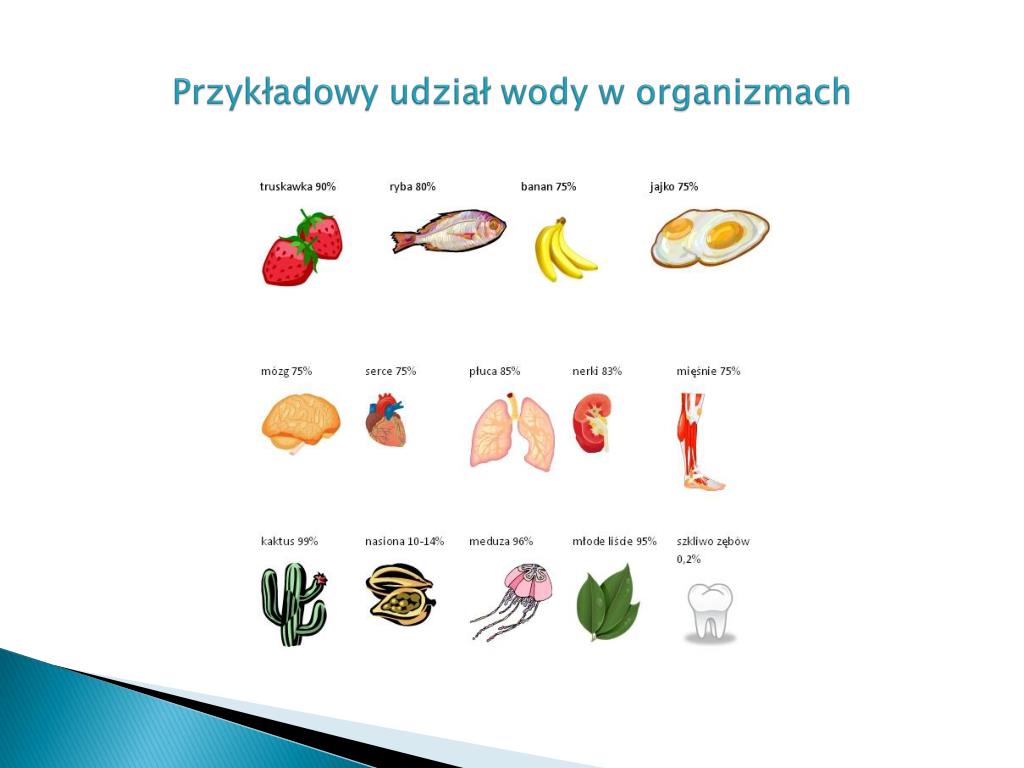 Przykładowy udział wody w organizmach

truskawka 90%
ryba 80%
banan 75%
jajko 75%

mózg 75%
serce 75%
płuca 85%
nerki 83%
mięśnie 75%

kaktus 99%
nasiona 10-14%
meduza 96%
młode liście 95%
szkliwo zębów 0,2%